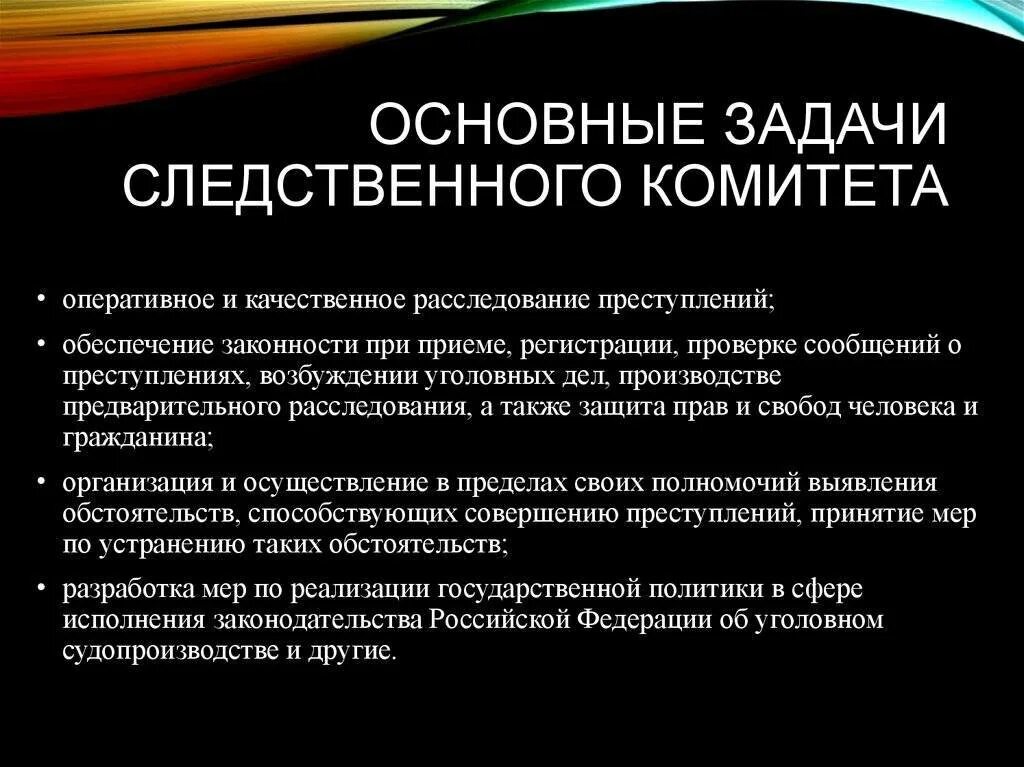 ОСНОВНЫЕ ЗАДАЧИ СЛЕДСТВЕННОГО КОМИТЕТА

• оперативное и качественное расследование преступлений;

• обеспечение законности при приеме, регистрации, проверке сообщений о преступлениях, возбуждении уголовных дел, производстве предварительного расследования, а также защита прав и свобод человека и гражданина;

• организация и осуществление в пределах своих полномочий выявления обстоятельств, способствующих совершению преступлений, принятие мер по устранению таких обстоятельств;

• разработка мер по реализации государственной политики в сфере исполнения законодательства Российской Федерации об уголовном судопроизводстве и другие.